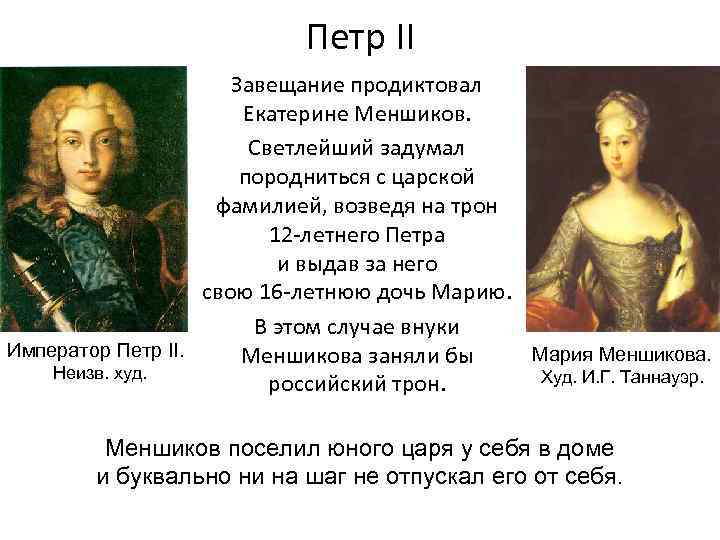 Петр II

Завещание продиктовал Екатерине Меншиков.

Светлейший задумал породниться с царской фамилией, возведя на трон 12-летнего Петра и выдав за него свою 16-летнюю дочь Марию.

В этом случае внуки Меншикова заняли бы российский трон.

Император Петр II.
Неизв. худ.

Мария Меншикова.
Худ. И.Г. Таннауэр.

Меншиков поселил юного царя у себя в доме и буквально ни на шаг не отпускал его от себя.